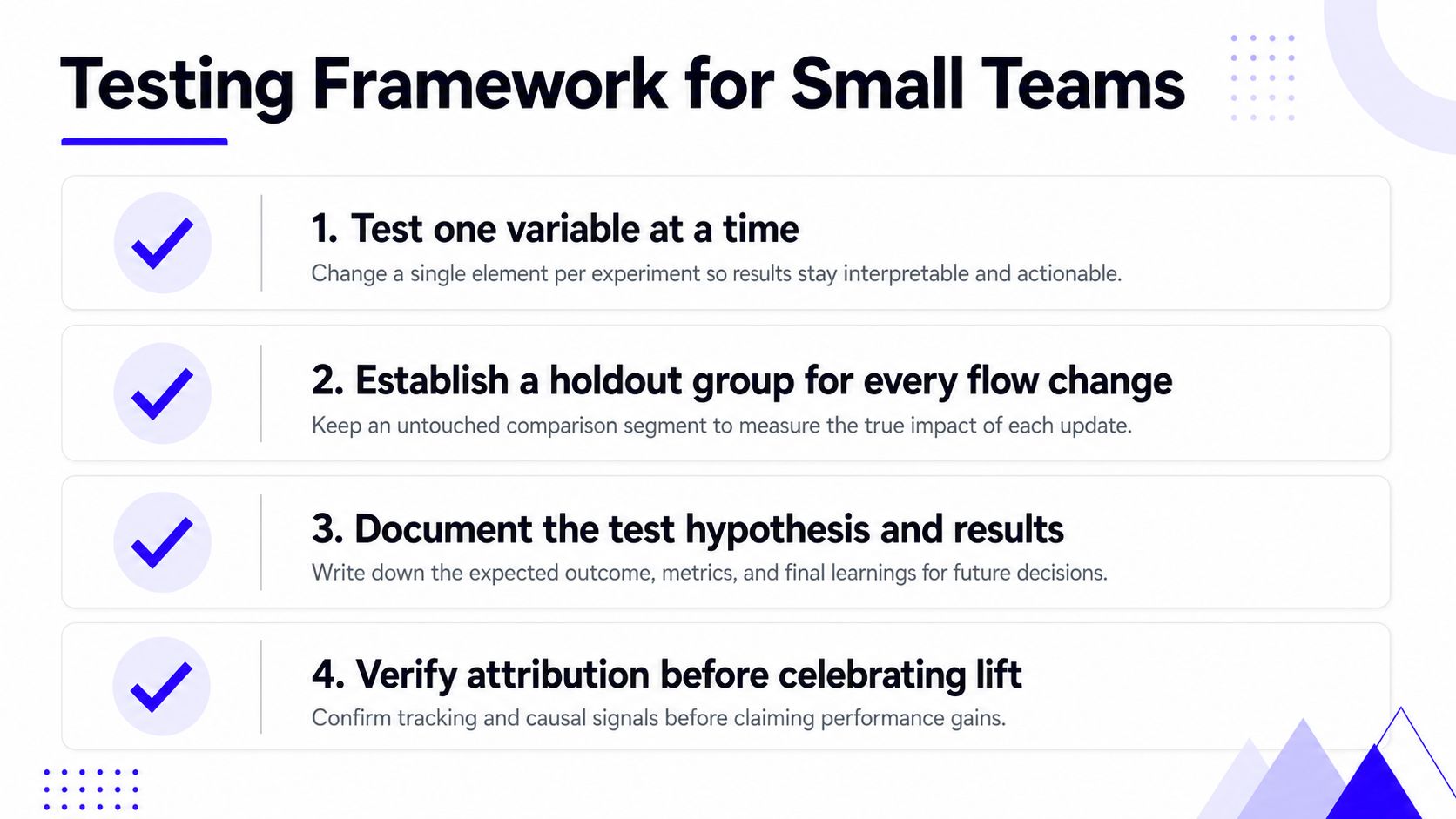 Testing Framework for Small Teams

1. Test one variable at a time
Change a single element per experiment so results stay interpretable and actionable.

2. Establish a holdout group for every flow change
Keep an untouched comparison segment to measure the true impact of each update.

3. Document the test hypothesis and results
Write down the expected outcome, metrics, and final learnings for future decisions.

4. Verify attribution before celebrating lift
Confirm tracking and causal signals before claiming performance gains.